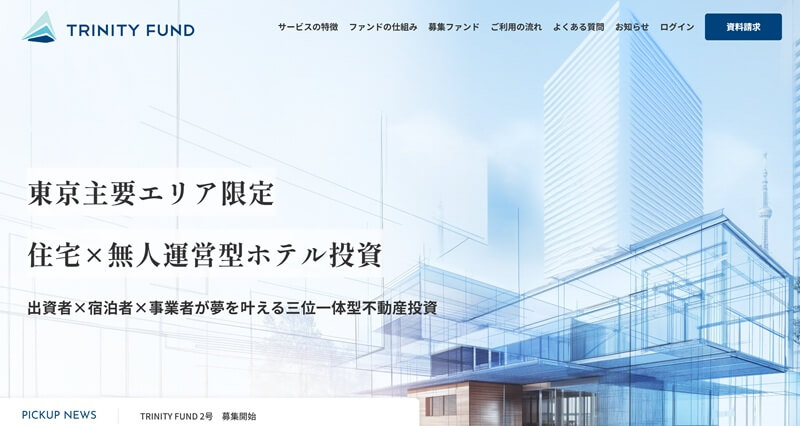 TRINITY FUND

サービスの特徴　ファンドの仕組み　募集ファンド　ご利用の流れ　よくある質問　お知らせ　ログイン　資料請求

東京主要エリア限定

住宅×無人運営型ホテル投資

出資者×宿泊者×事業者が夢を叶える三位一体型不動産投資

PICKUP NEWS　TRINITY FUND 2号　募集開始